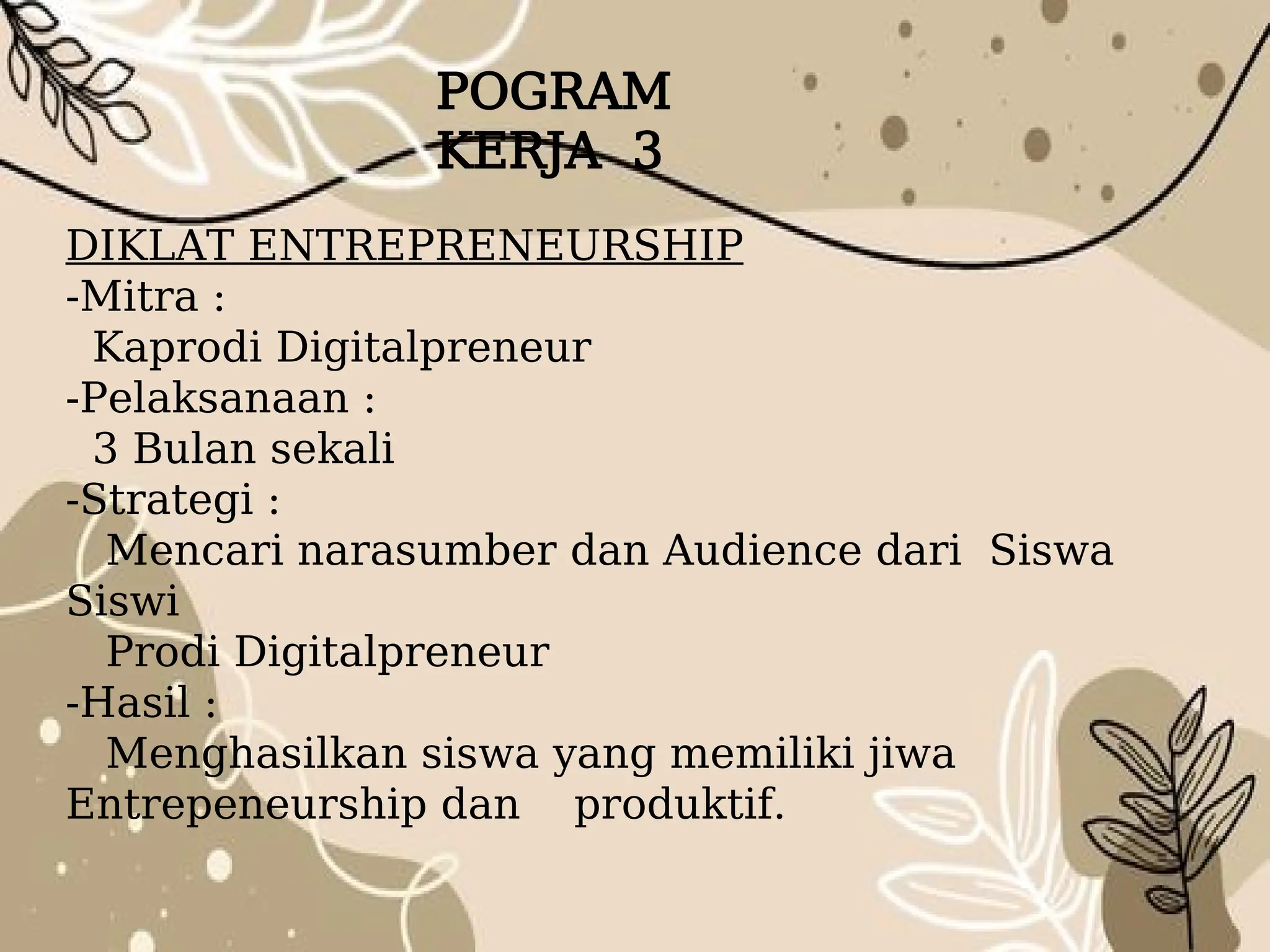 POGRAM KERJA 3

DIKLAT ENTREPRENEURSHIP
-Mitra :
Kaprodi Digitalpreneur
-Pelaksanaan :
3 Bulan sekali
-Strategi :
Mencari narasumber dan Audience dari Siswa Siswi Prodi Digitalpreneur
-Hasil :
Menghasilkan siswa yang memiliki jiwa Entrepeneurship dan produktif.